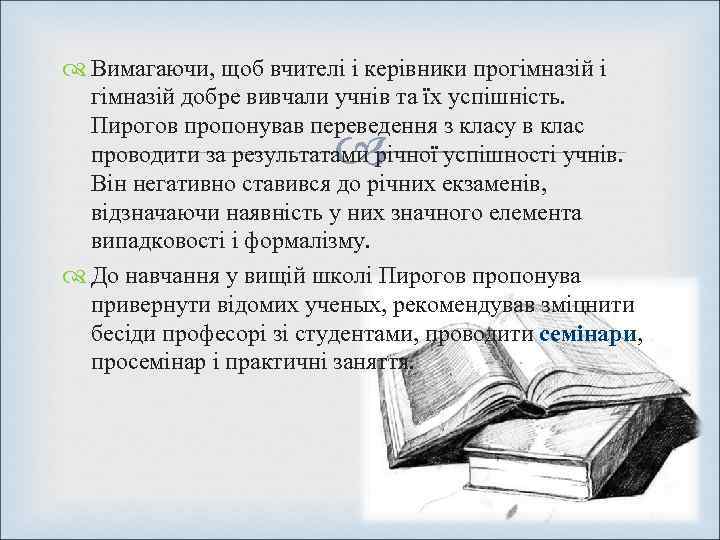 Вимагаючи, щоб вчителі і керівники прогімназій і гімназій добре вивчали учнів та їх успішність. Пирогов пропонував переведення з класу в клас проводити за результатами річної успішності учнів. Він негативно ставився до річних екзаменів, відзначаючи наявність у них значного елемента випадковості і формалізму.

До навчання у вищій школі Пирогов пропонува привернути відомих ученых, рекомендував зміцнити бесіди професорі зі студентами, проводити семінари, просемінар і практичні заняття.